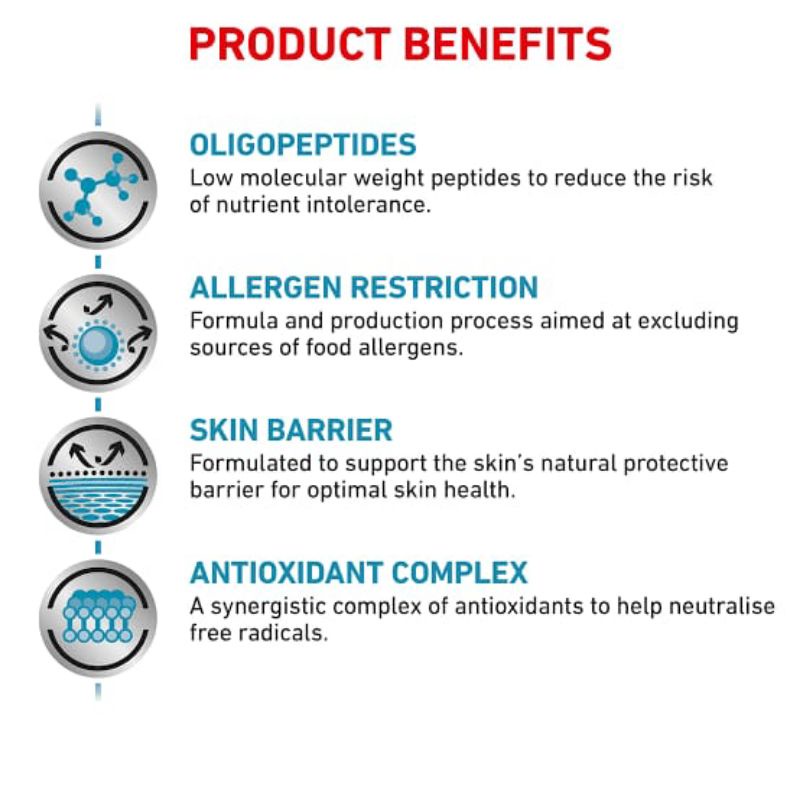 PRODUCT BENEFITS

OLIGOPEPTIDES
Low molecular weight peptides to reduce the risk of nutrient intolerance.

ALLERGEN RESTRICTION
Formula and production process aimed at excluding sources of food allergens.

SKIN BARRIER
Formulated to support the skin's natural protective barrier for optimal skin health.

ANTIOXIDANT COMPLEX
A synergistic complex of antioxidants to help neutralise free radicals.